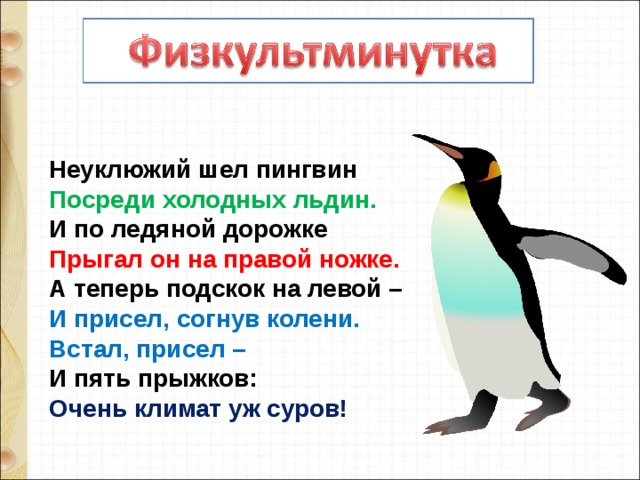 Физкультминутка

Неуклюжий шел пингвин
Посреди холодных льдин.
И по ледяной дорожке
Прыгал он на правой ножке.
А теперь подскок на левой –
И присел, согнув колени.
Встал, присел –
И пять прыжков:
Очень климат уж суров!